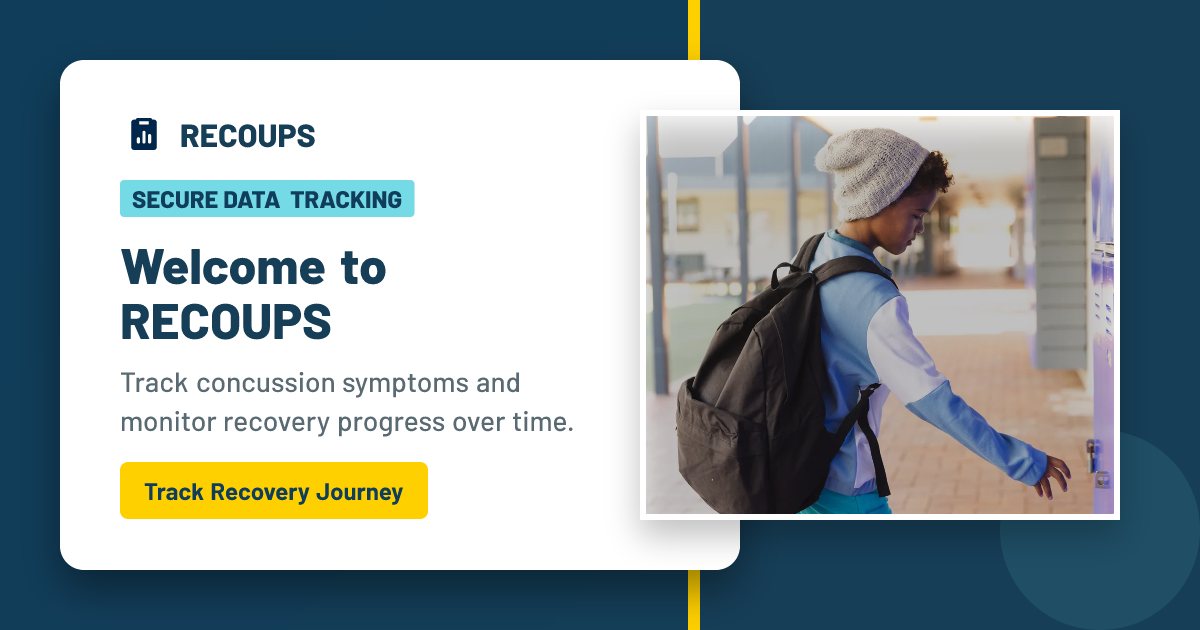 RECOUPS

SECURE DATA TRACKING

Welcome to RECOUPS

Track concussion symptoms and monitor recovery progress over time.

Track Recovery Journey